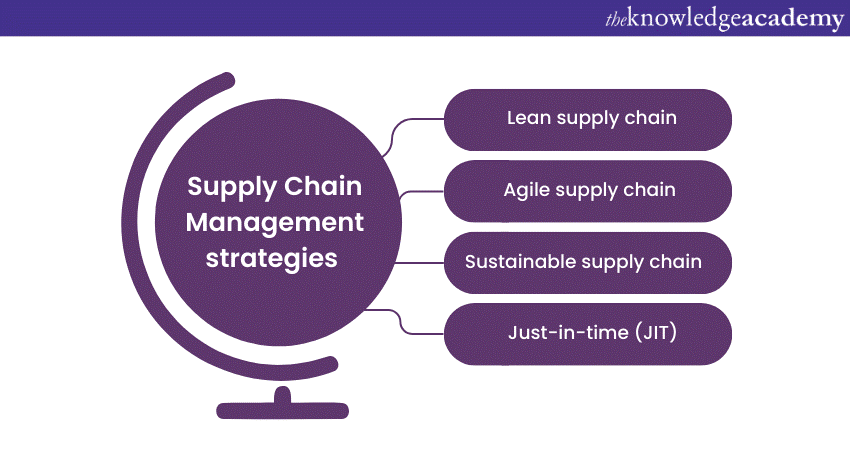 theknowledgeacademy

Supply Chain Management strategies

Lean supply chain

Agile supply chain

Sustainable supply chain

Just-in-time (JIT)